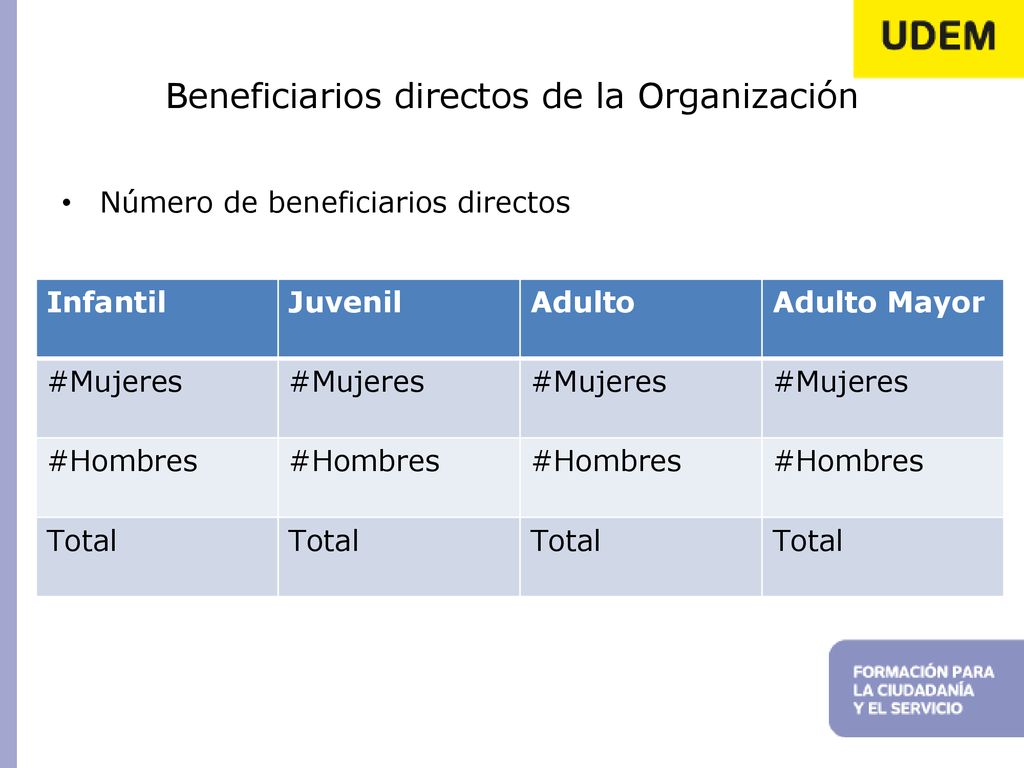 UDEM

Beneficiarios directos de la Organización

• Número de beneficiarios directos

| Infantil | Juvenil | Adulto | Adulto Mayor |
|---|---|---|---|
| #Mujeres | #Mujeres | #Mujeres | #Mujeres |
| #Hombres | #Hombres | #Hombres | #Hombres |
| Total | Total | Total | Total |

FORMACIÓN PARA LA CIUDADANÍA Y EL SERVICIO